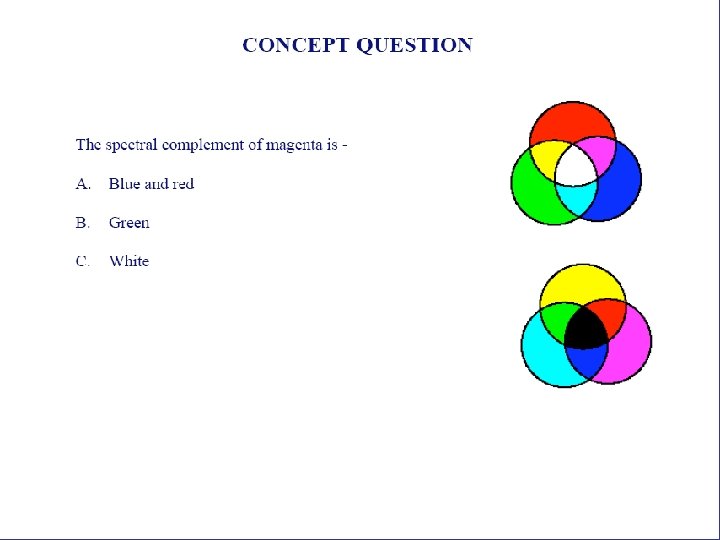 CONCEPT QUESTION

The spectral complement of magenta is -

A. Blue and red

B. Green

C. White